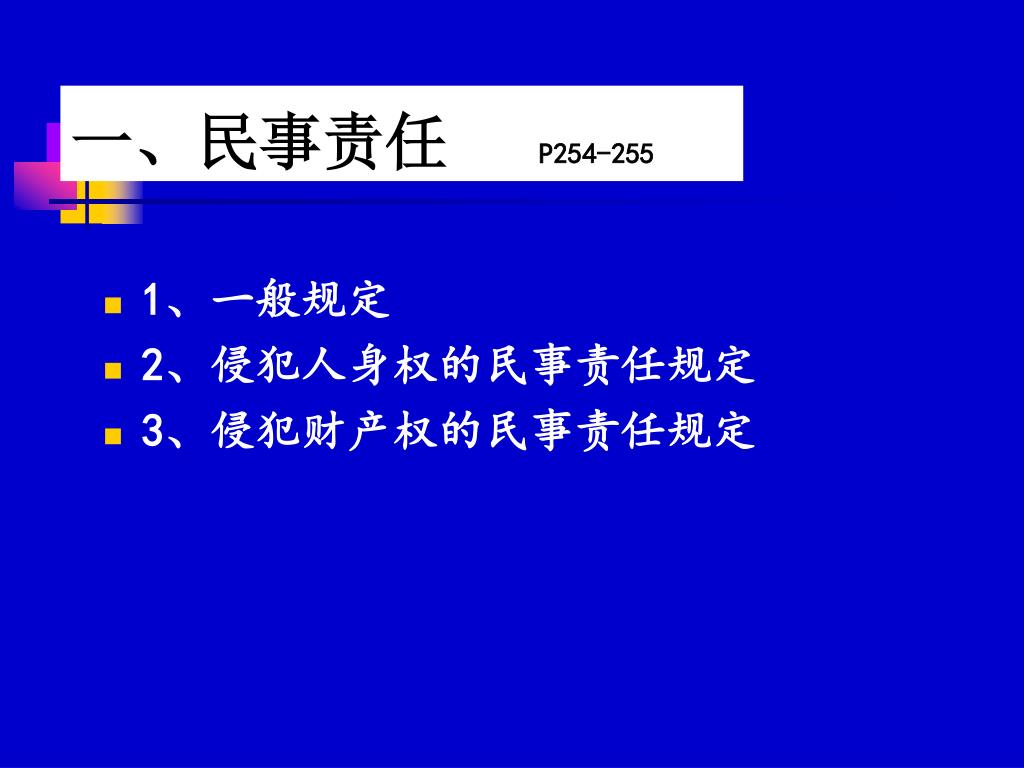 一、民事责任 P254-255

1、一般规定
2、侵犯人身权的民事责任规定
3、侵犯财产权的民事责任规定